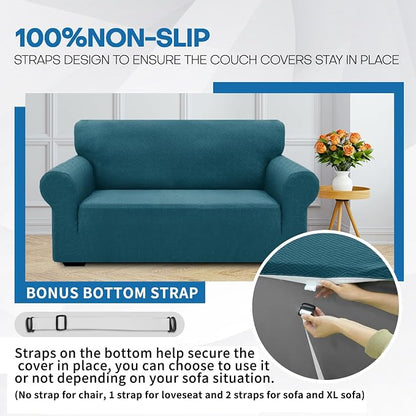 100%NON-SLIP
STRAPS DESIGN TO ENSURE THE COUCH COVERS STAY IN PLACE

BONUS BOTTOM STRAP

Straps on the bottom help secure the cover in place, you can choose to use it or not depending on your sofa situation.
(No strap for chair, 1 strap for loveseat and 2 straps for sofa and XL sofa)